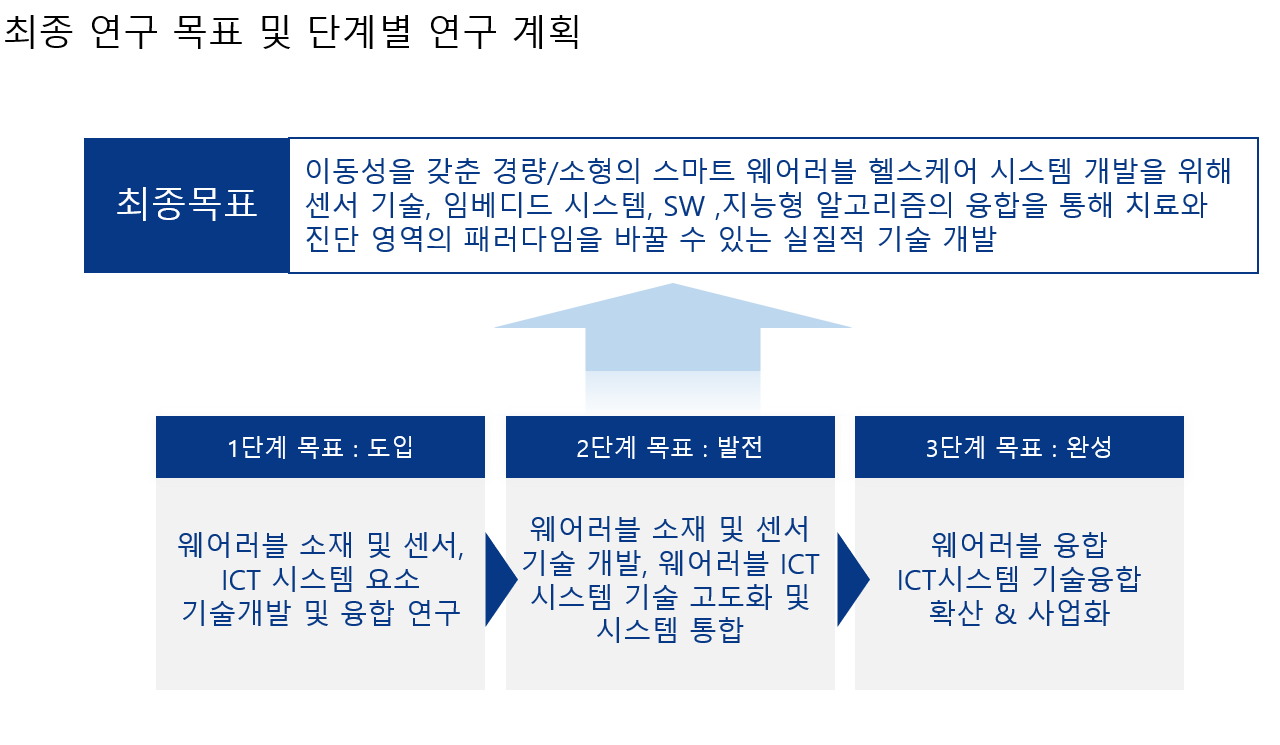 최종 연구 목표 및 단계별 연구 계획

최종목표

이동성을 갖춘 경량/소형의 스마트 웨어러블 헬스케어 시스템 개발을 위해 센서 기술, 임베디드 시스템, SW ,지능형 알고리즘의 융합을 통해 치료와 진단 영역의 패러다임을 바꿀 수 있는 실질적 기술 개발

1단계 목표 : 도입

웨어러블 소재 및 센서, ICT 시스템 요소 기술개발 및 융합 연구

2단계 목표 : 발전

웨어러블 소재 및 센서 기술 개발, 웨어러블 ICT 시스템 기술 고도화 및 시스템 통합

3단계 목표 : 완성

웨어러블 융합 ICT시스템 기술융합 확산 & 사업화